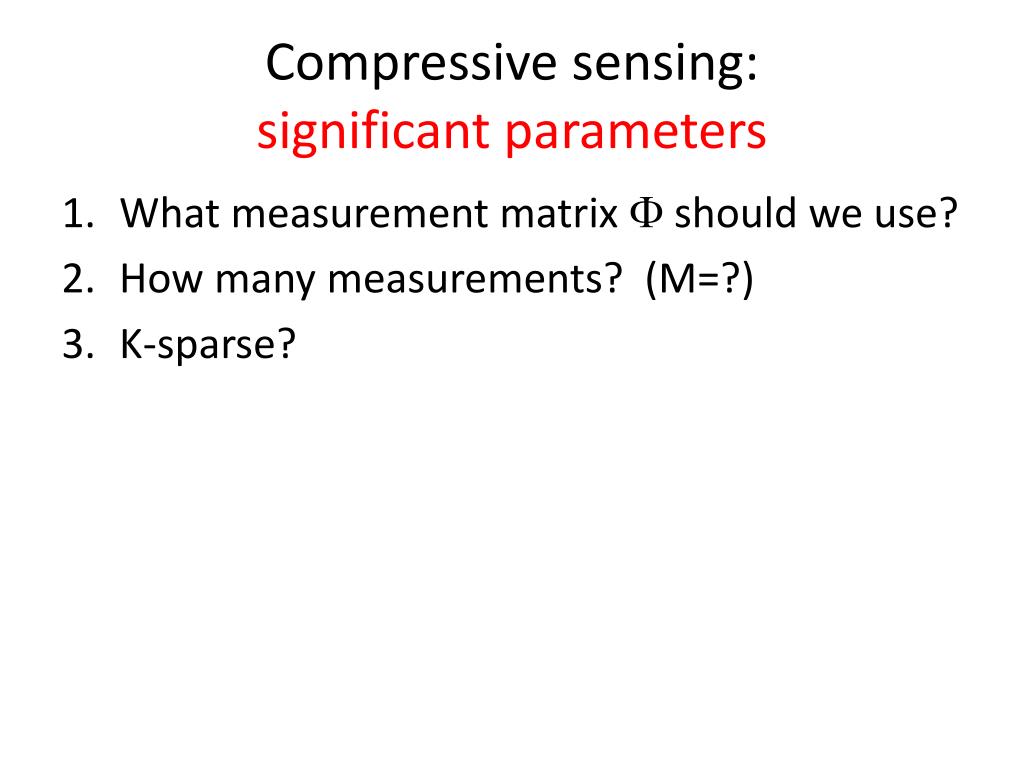 Compressive sensing:
significant parameters

1. What measurement matrix $\Phi$ should we use?
2. How many measurements? (M=?)
3. K-sparse?